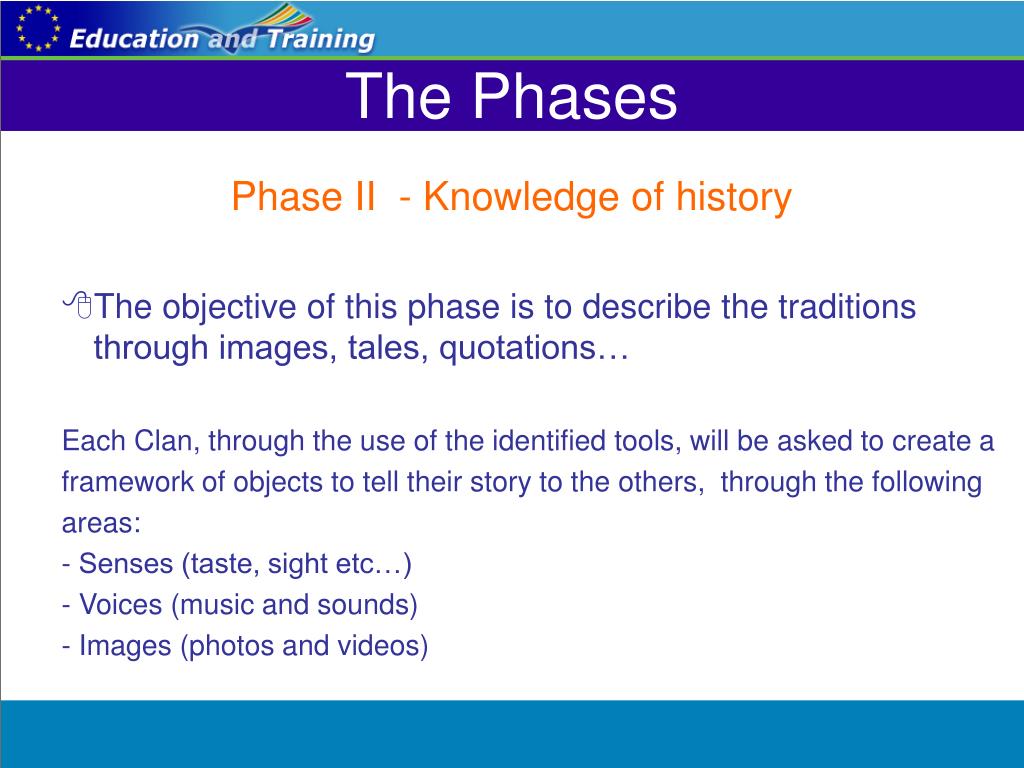 Education and Training

The Phases

Phase II - Knowledge of history

The objective of this phase is to describe the traditions through images, tales, quotations…

Each Clan, through the use of the identified tools, will be asked to create a framework of objects to tell their story to the others, through the following areas:
- Senses (taste, sight etc…)
- Voices (music and sounds)
- Images (photos and videos)